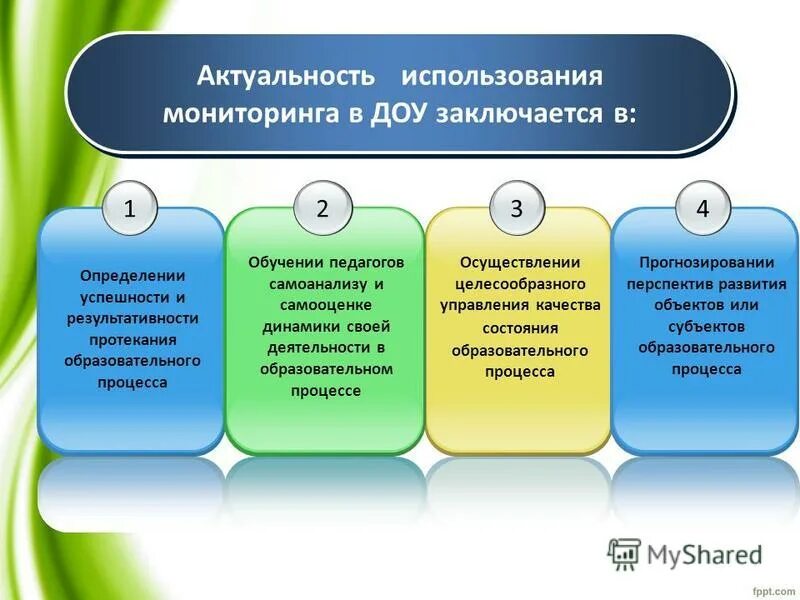 Актуальность использования мониторинга в ДОУ заключается в:

1

Определении успешности и результативности протекания образовательного процесса

2

Обучении педагогов самоанализу и самооценке динамики своей деятельности в образовательном процессе

3

Осуществлении целесообразного управления качества состояния образовательного процесса

4

Прогнозировании перспектив развития объектов или субъектов образовательного процесса

MyShared

fppt.com